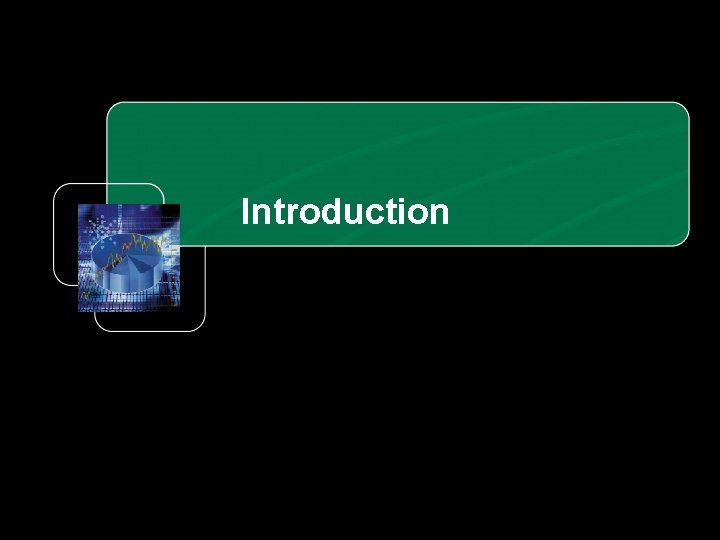 Introduction